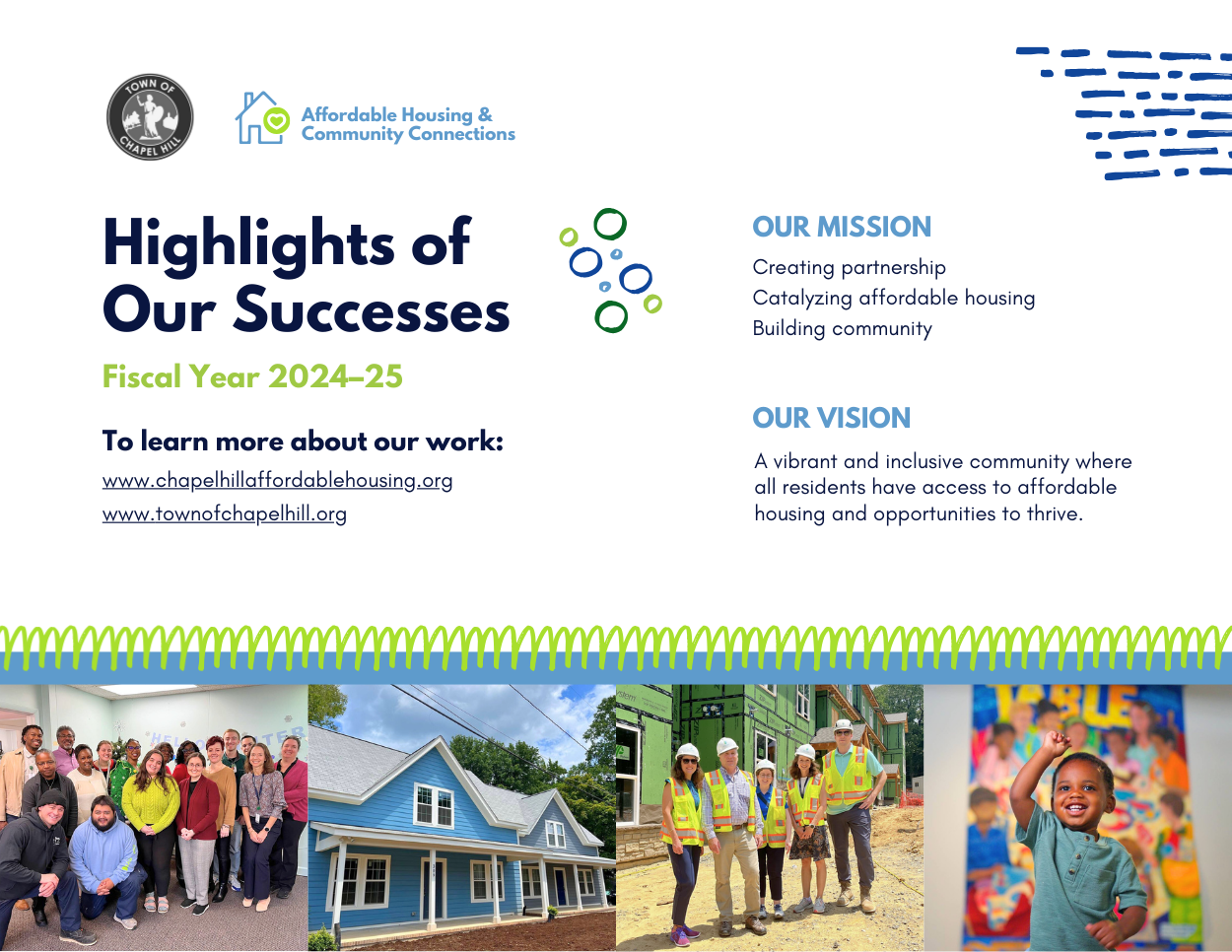 TOWN OF CHAPEL HILL

Affordable Housing & Community Connections

Highlights of Our Successes

Fiscal Year 2024–25

To learn more about our work:

www.chapelhillaffordablehousing.org

www.townofchapelhill.org

OUR MISSION

Creating partnership
Catalyzing affordable housing
Building community

OUR VISION

A vibrant and inclusive community where all residents have access to affordable housing and opportunities to thrive.